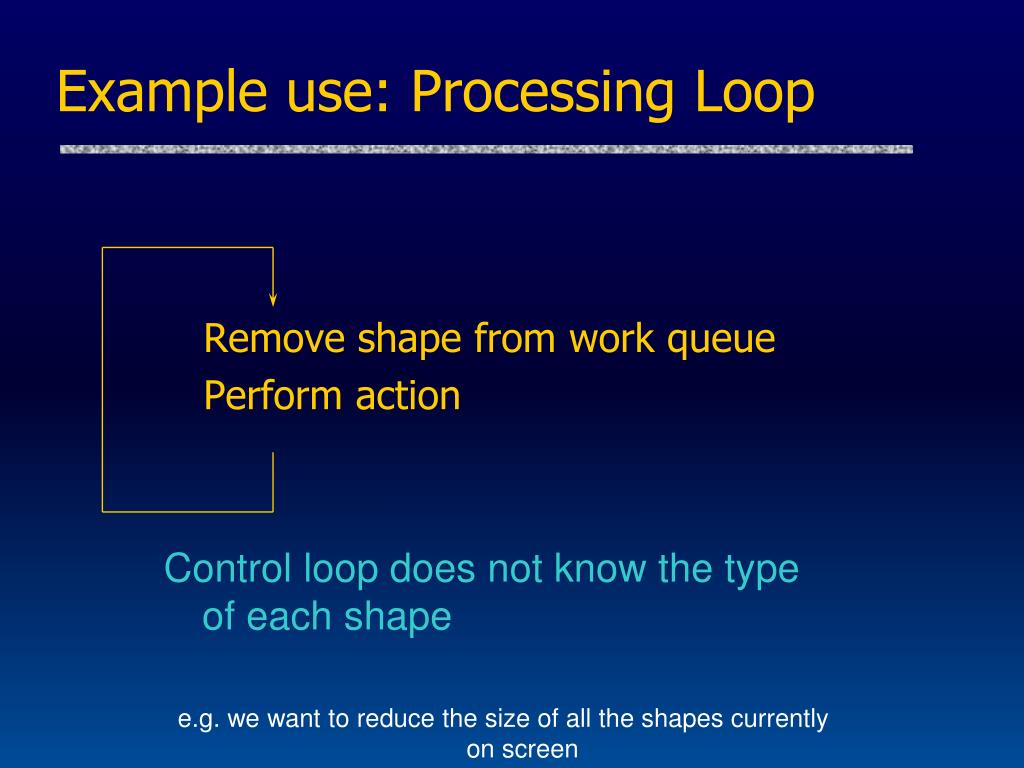 Example use: Processing Loop

Remove shape from work queue
Perform action

Control loop does not know the type of each shape

e.g. we want to reduce the size of all the shapes currently on screen